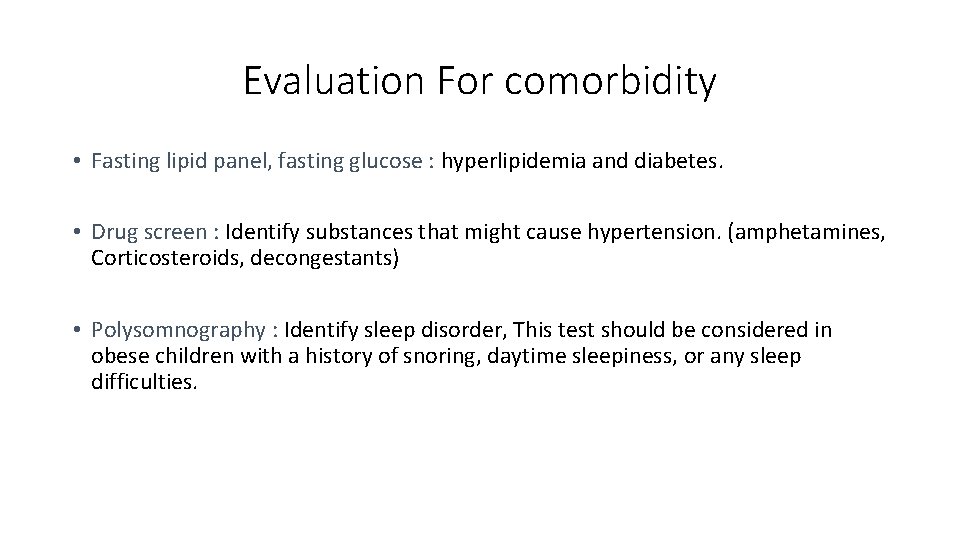 Evaluation For comorbidity

• Fasting lipid panel, fasting glucose : hyperlipidemia and diabetes.

• Drug screen : Identify substances that might cause hypertension. (amphetamines, Corticosteroids, decongestants)

• Polysomnography : Identify sleep disorder, This test should be considered in obese children with a history of snoring, daytime sleepiness, or any sleep difficulties.